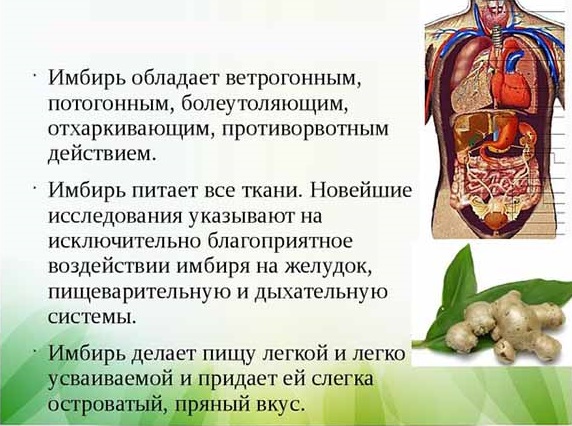 · Имбирь обладает ветрогонным, потогонным, болеутоляющим, отхаркивающим, противорвотным действием.

· Имбирь питает все ткани. Новейшие исследования указывают на исключительно благоприятное воздействии имбиря на желудок, пищеварительную и дыхательную системы.

· Имбирь делает пищу легкой и легко усваиваемой и придает ей слегка островатый, пряный вкус.